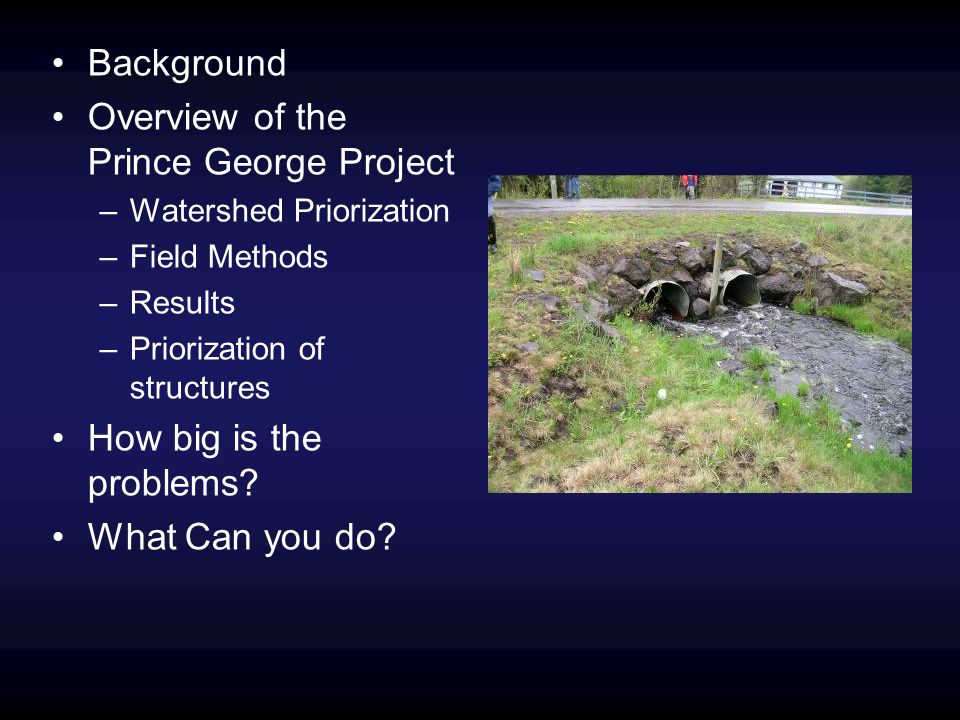 • Background
• Overview of the Prince George Project
– Watershed Priorization
– Field Methods
– Results
– Priorization of structures
• How big is the problems?
• What Can you do?